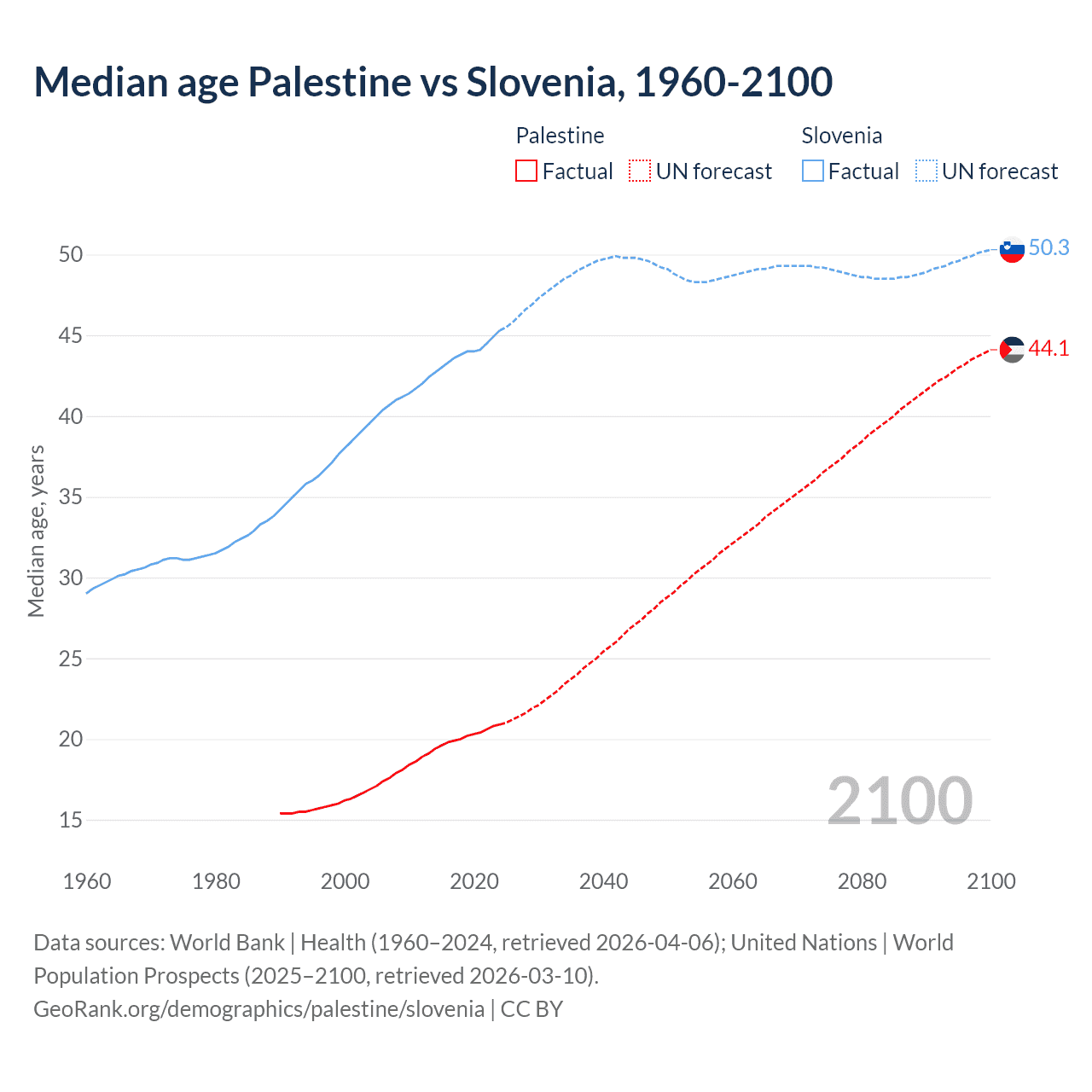 Median age Palestine vs Slovenia, 1960-2100

Palestine
Factual
UN forecast

Slovenia
Factual
UN forecast

Median age, years

50
45
40
35
30
25
20
15

50.3
44.1

2100

1960
1980
2000
2020
2040
2060
2080
2100

Data sources: World Bank | Health (1960–2024, retrieved 2026-04-06); United Nations | World Population Prospects (2025–2100, retrieved 2026-03-10).
GeoRank.org/demographics/palestine/slovenia | CC BY